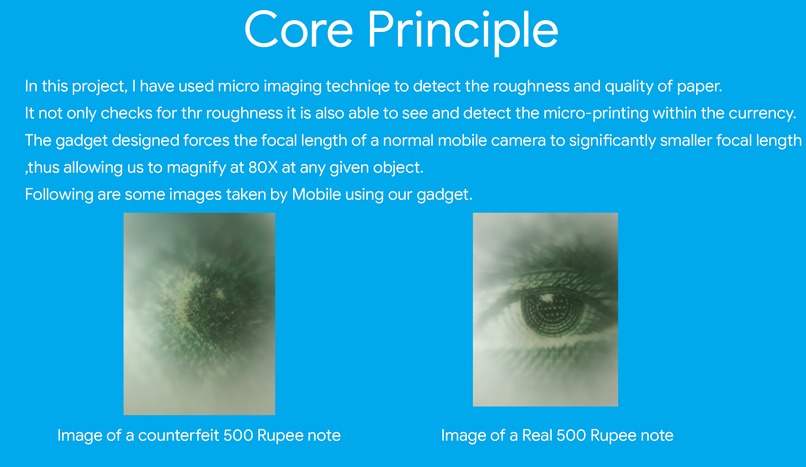 Core Principle

In this project, I have used micro imaging techniqe to detect the roughness and quality of paper.
It not only checks for thr roughness it is also able to see and detect the micro-printing within the currency.
The gadget designed forces the focal length of a normal mobile camera to significantly smaller focal length ,thus allowing us to magnify at 80X at any given object.
Following are some images taken by Mobile using our gadget.

Image of a counterfeit 500 Rupee note

Image of a Real 500 Rupee note